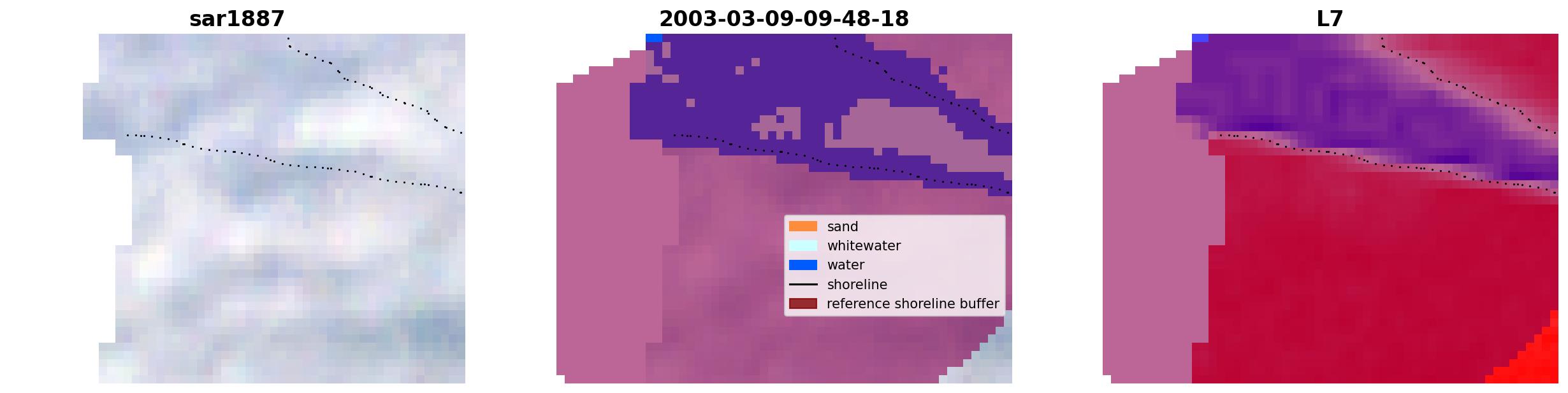 sar1887

2003-03-09-09-48-18

sand
whitewater
water
shoreline
reference shoreline buffer

L7